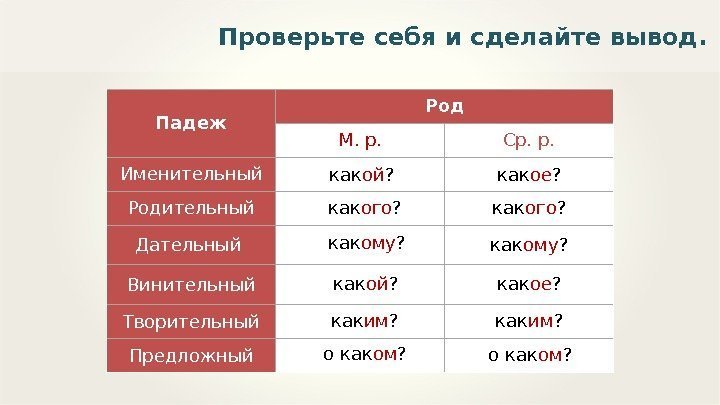 Проверьте себя и сделайте вывод.

| Падеж | Род | |
|---|---|---|
| | М. р. | Ср. р. |
| Именительный | какой? | какое? |
| Родительный | какого? | какого? |
| Дательный | какому? | какому? |
| Винительный | какой? | какое? |
| Творительный | каким? | каким? |
| Предложный | о каком? | о каком? |